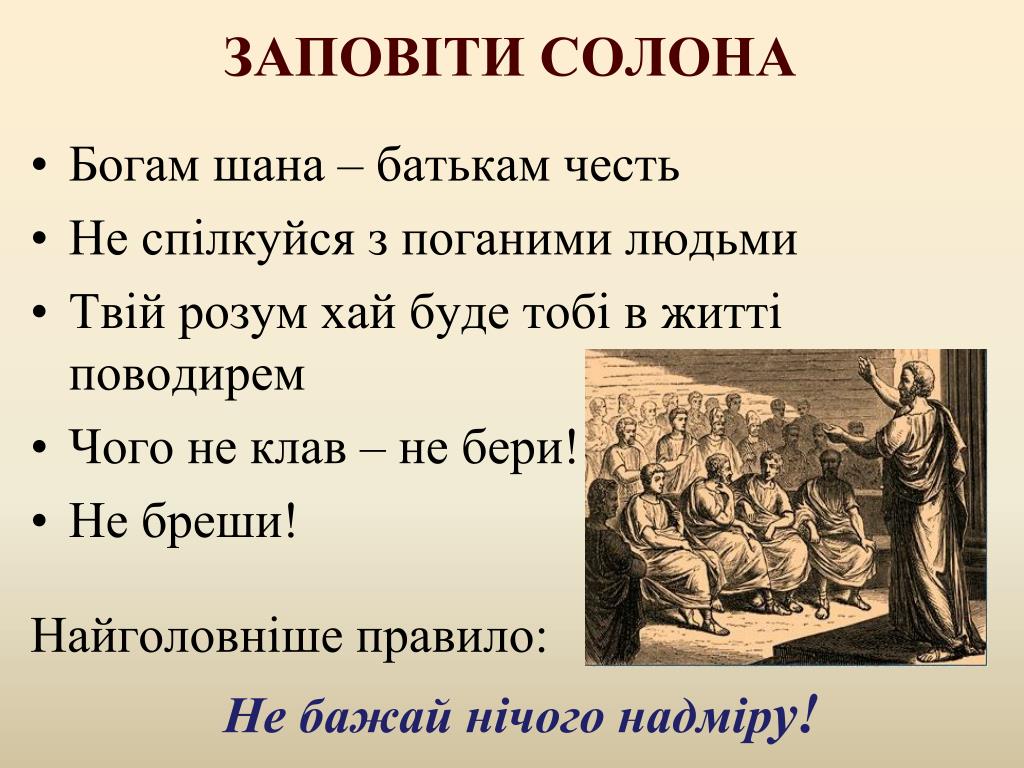 ЗАПОВІТИ СОЛОНА

• Богам шана – батькам честь
• Не спілкуйся з поганими людьми
• Твій розум хай буде тобі в житті поводирем
• Чого не клав – не бери!
• Не бреши!

Найголовніше правило:

Не бажай нічого надміру!